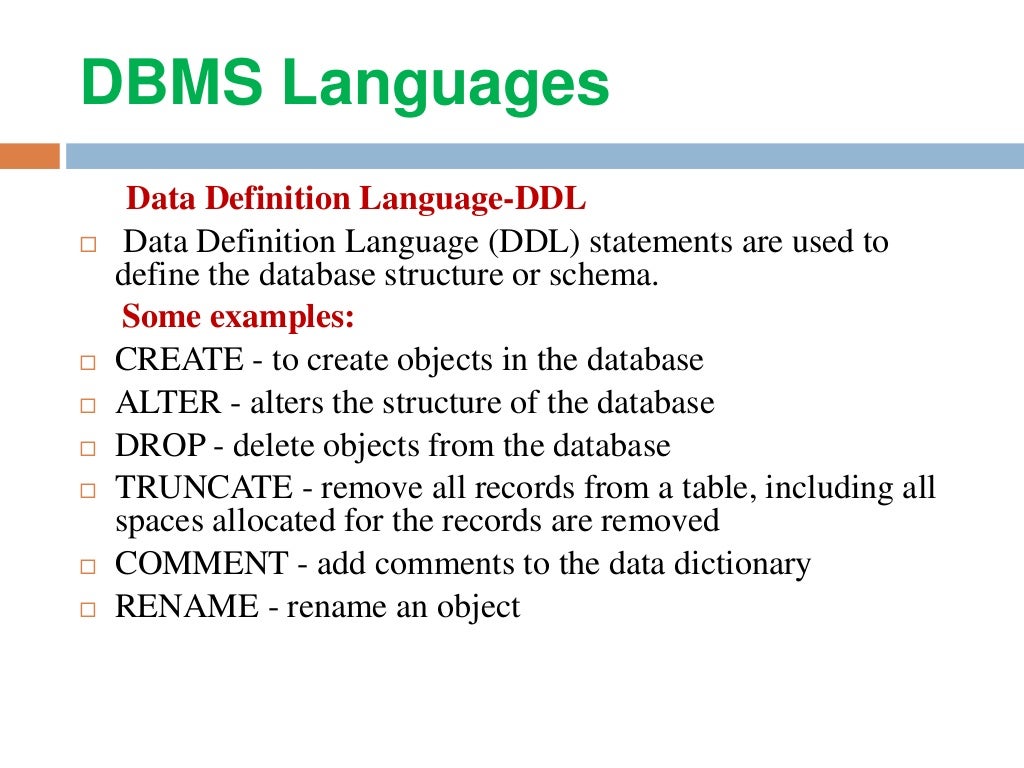 DBMS Languages

Data Definition Language-DDL

□ Data Definition Language (DDL) statements are used to define the database structure or schema.

Some examples:

□ CREATE - to create objects in the database
□ ALTER - alters the structure of the database
□ DROP - delete objects from the database
□ TRUNCATE - remove all records from a table, including all spaces allocated for the records are removed
□ COMMENT - add comments to the data dictionary
□ RENAME - rename an object